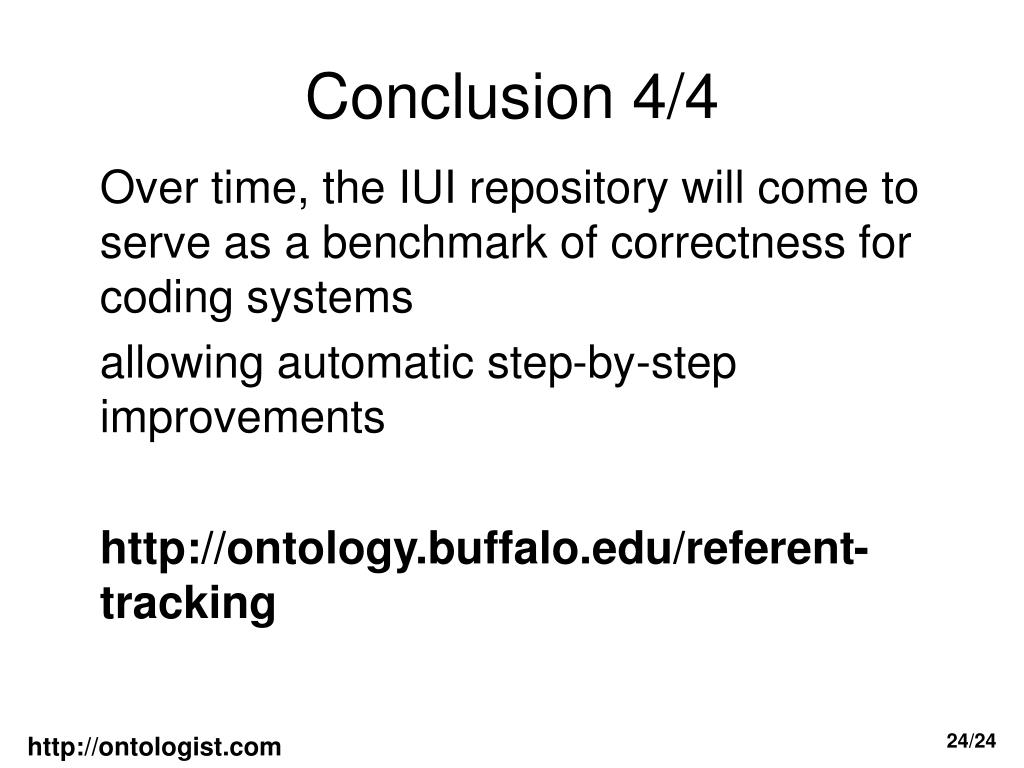 Conclusion 4/4

Over time, the IUI repository will come to serve as a benchmark of correctness for coding systems

allowing automatic step-by-step improvements

http://ontology.buffalo.edu/referent-tracking

http://ontologist.com

24/24